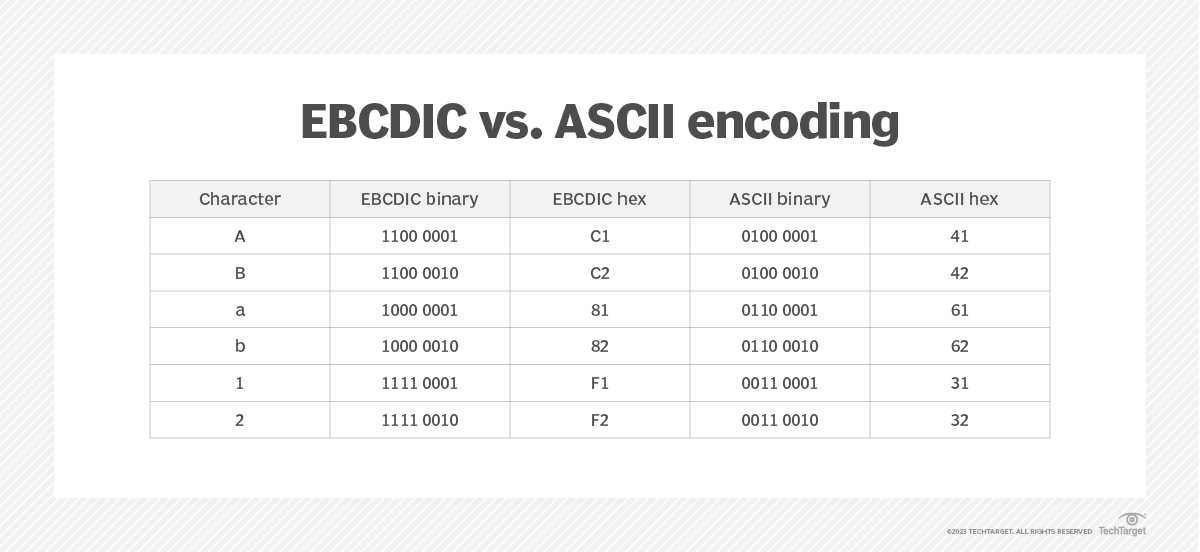 EBCDIC vs. ASCII encoding

| Character | EBCDIC binary | EBCDIC hex | ASCII binary | ASCII hex |
|---|---|---|---|---|
| A | 1100 0001 | C1 | 0100 0001 | 41 |
| B | 1100 0010 | C2 | 0100 0010 | 42 |
| a | 1000 0001 | 81 | 0110 0001 | 61 |
| b | 1000 0010 | 82 | 0110 0010 | 62 |
| 1 | 1111 0001 | F1 | 0011 0001 | 31 |
| 2 | 1111 0010 | F2 | 0011 0010 | 32 |

©2023 TECHTARGET. ALL RIGHTS RESERVED TechTarget